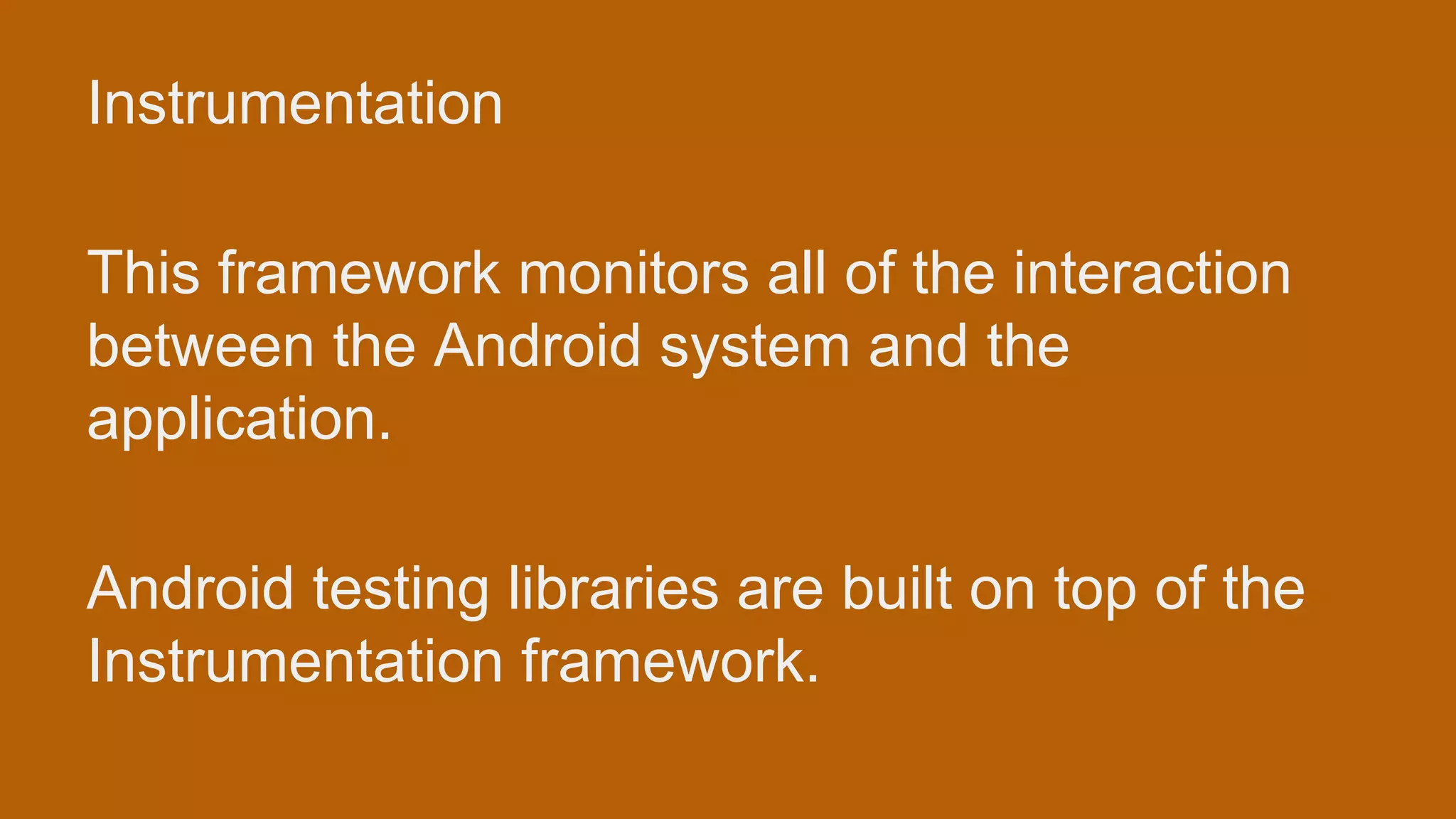 Instrumentation

This framework monitors all of the interaction between the Android system and the application.

Android testing libraries are built on top of the Instrumentation framework.